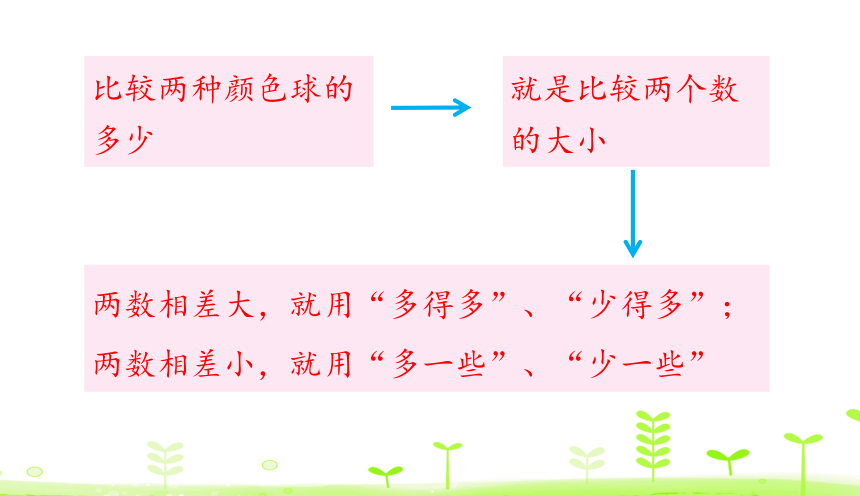 比较两种颜色球的多少

就是比较两个数的大小

两数相差大，就用“多得多”、“少得多”；
两数相差小，就用“多一些”、“少一些”